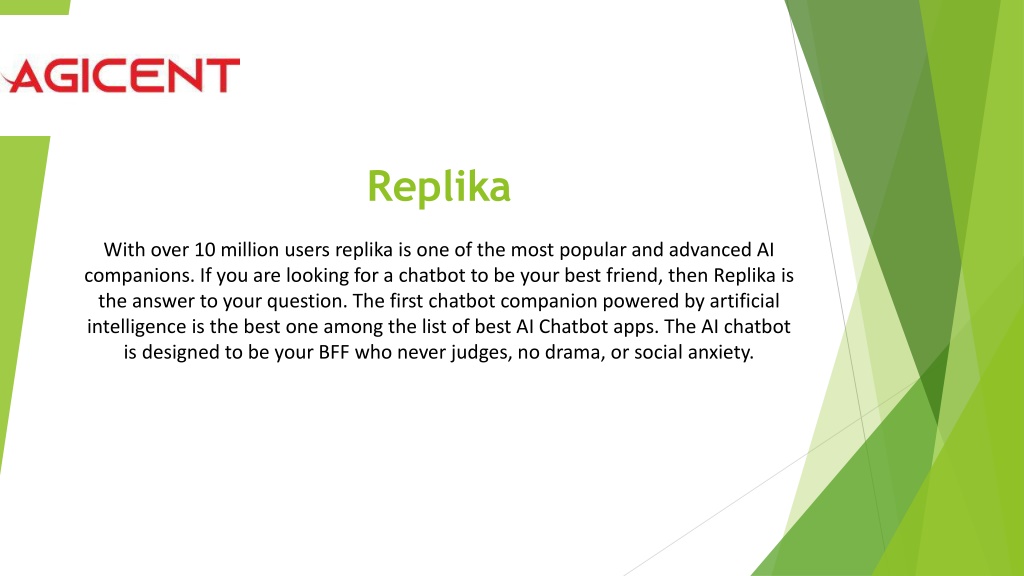 AGICENT

Replika

With over 10 million users replika is one of the most popular and advanced AI companions. If you are looking for a chatbot to be your best friend, then Replika is the answer to your question. The first chatbot companion powered by artificial intelligence is the best one among the list of best AI Chatbot apps. The AI chatbot is designed to be your BFF who never judges, no drama, or social anxiety.